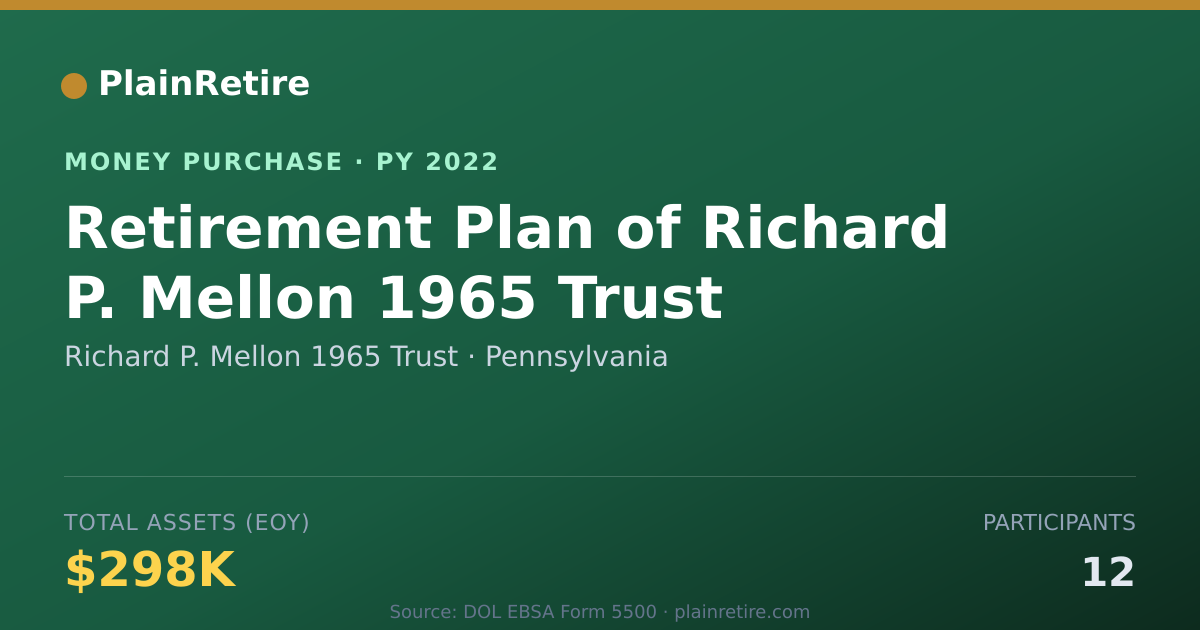 PlainRetire

MONEY PURCHASE · PY 2022

Retirement Plan of Richard P. Mellon 1965 Trust

Richard P. Mellon 1965 Trust · Pennsylvania

TOTAL ASSETS (EOY)

$298K

PARTICIPANTS

12

Source: DOL EBSA Form 5500 · plainretire.com